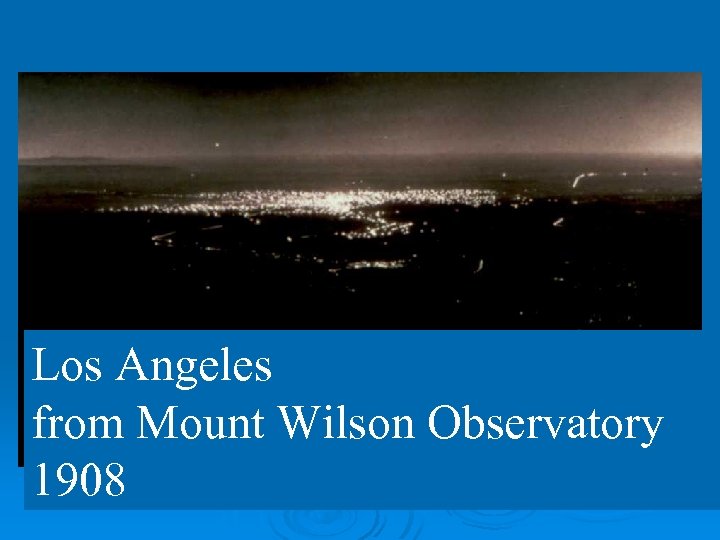 Los Angeles
from Mount Wilson Observatory
1908